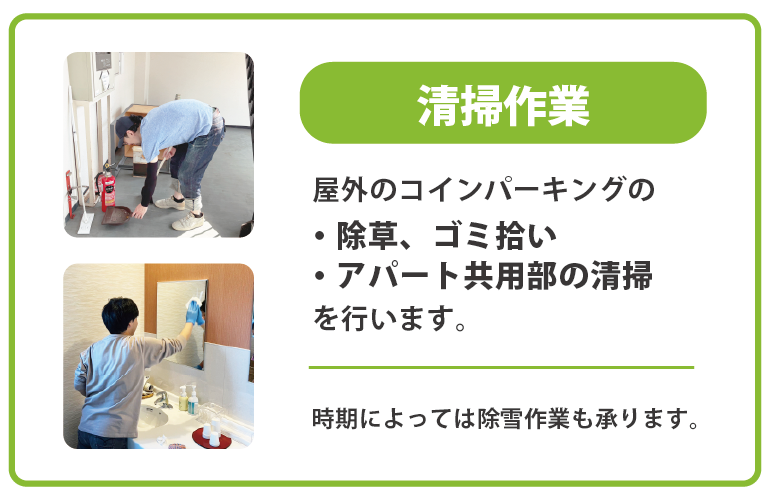 清掃作業

屋外のコインパーキングの
・除草、ゴミ拾い
・アパート共用部の清掃
を行います。

時期によっては除雪作業も承ります。